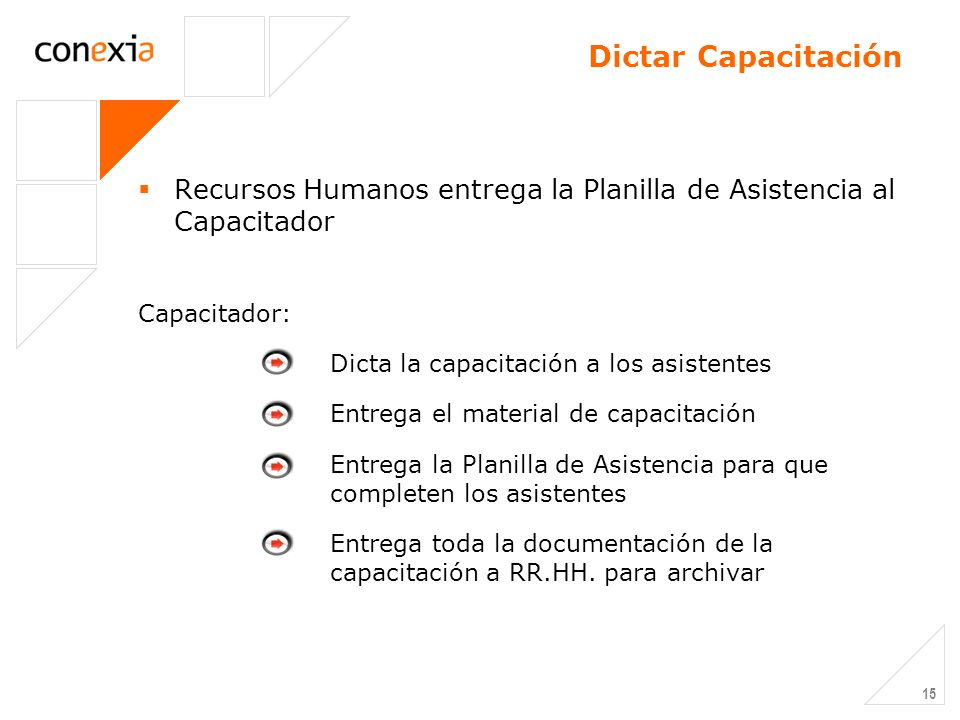 conexia

Dictar Capacitación

▪ Recursos Humanos entrega la Planilla de Asistencia al Capacitador

Capacitador:

Dicta la capacitación a los asistentes

Entrega el material de capacitación

Entrega la Planilla de Asistencia para que completen los asistentes

Entrega toda la documentación de la capacitación a RR.HH. para archivar

15